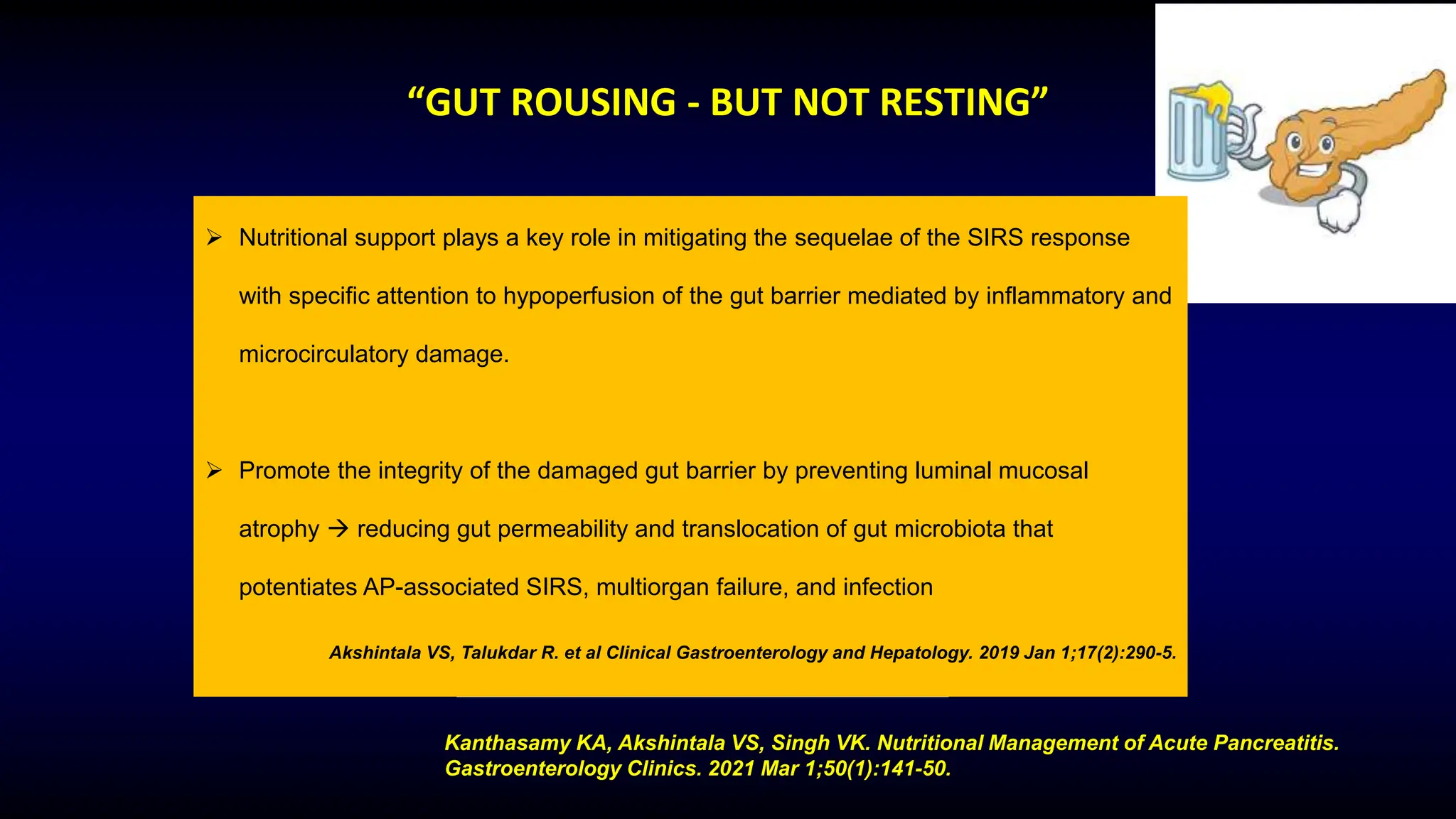 “GUT ROUSING - BUT NOT RESTING”

➢ Nutritional support plays a key role in mitigating the sequelae of the SIRS response with specific attention to hypoperfusion of the gut barrier mediated by inflammatory and microcirculatory damage.

➢ Promote the integrity of the damaged gut barrier by preventing luminal mucosal atrophy → reducing gut permeability and translocation of gut microbiota that potentiates AP-associated SIRS, multiorgan failure, and infection

Akshintala VS, Talukdar R. et al Clinical Gastroenterology and Hepatology. 2019 Jan 1;17(2):290-5.

Kanthasamy KA, Akshintala VS, Singh VK. Nutritional Management of Acute Pancreatitis. Gastroenterology Clinics. 2021 Mar 1;50(1):141-50.